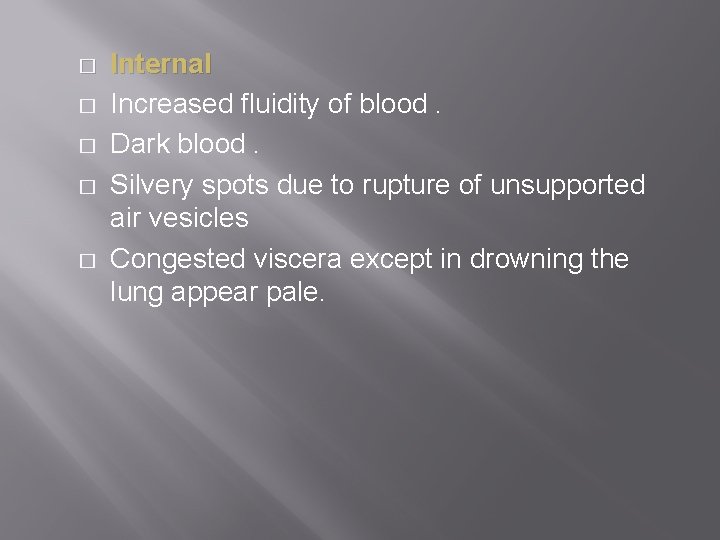 Internal

Increased fluidity of blood .

Dark blood .

Silvery spots due to rupture of unsupported air vesicles

Congested viscera except in drowning the lung appear pale.